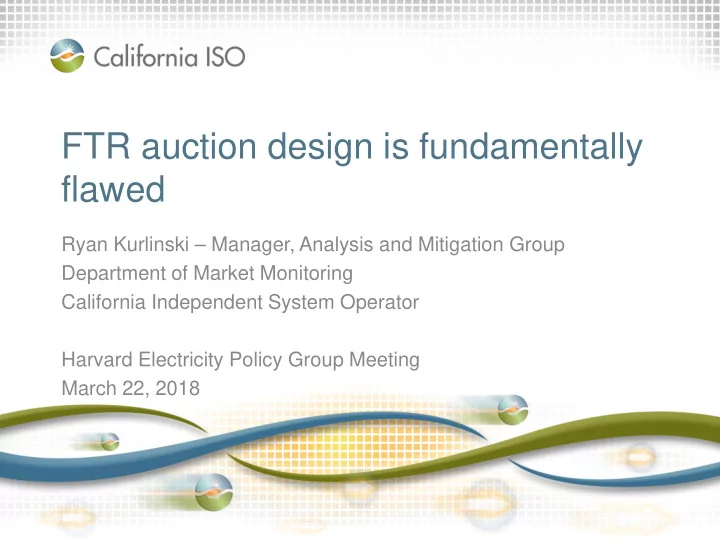 California ISO

FTR auction design is fundamentally flawed

Ryan Kurlinski – Manager, Analysis and Mitigation Group
Department of Market Monitoring
California Independent System Operator

Harvard Electricity Policy Group Meeting
March 22, 2018